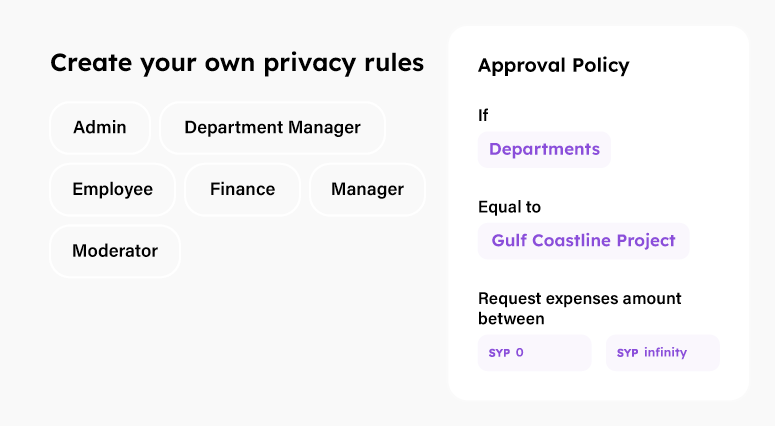 Create your own privacy rules

Admin

Department Manager

Employee

Finance

Manager

Moderator

Approval Policy

If

Departments

Equal to

Gulf Coastline Project

Request expenses amount between

SYP 0

SYP infinity